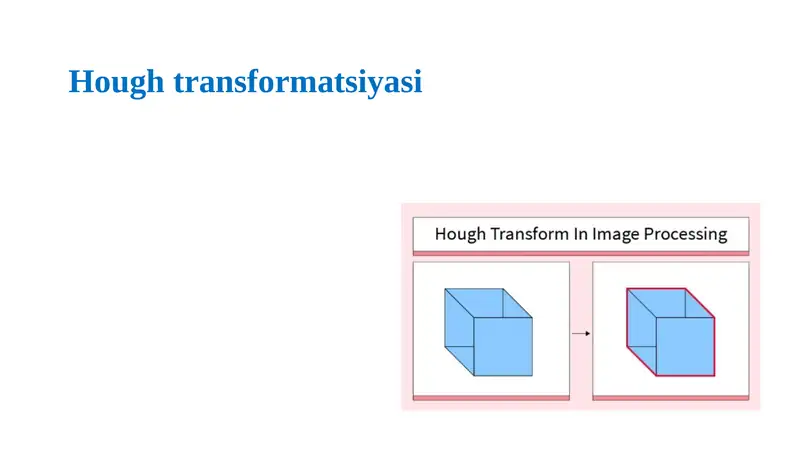 Hough transformatsiyasi

Hough Transform In Image Processing